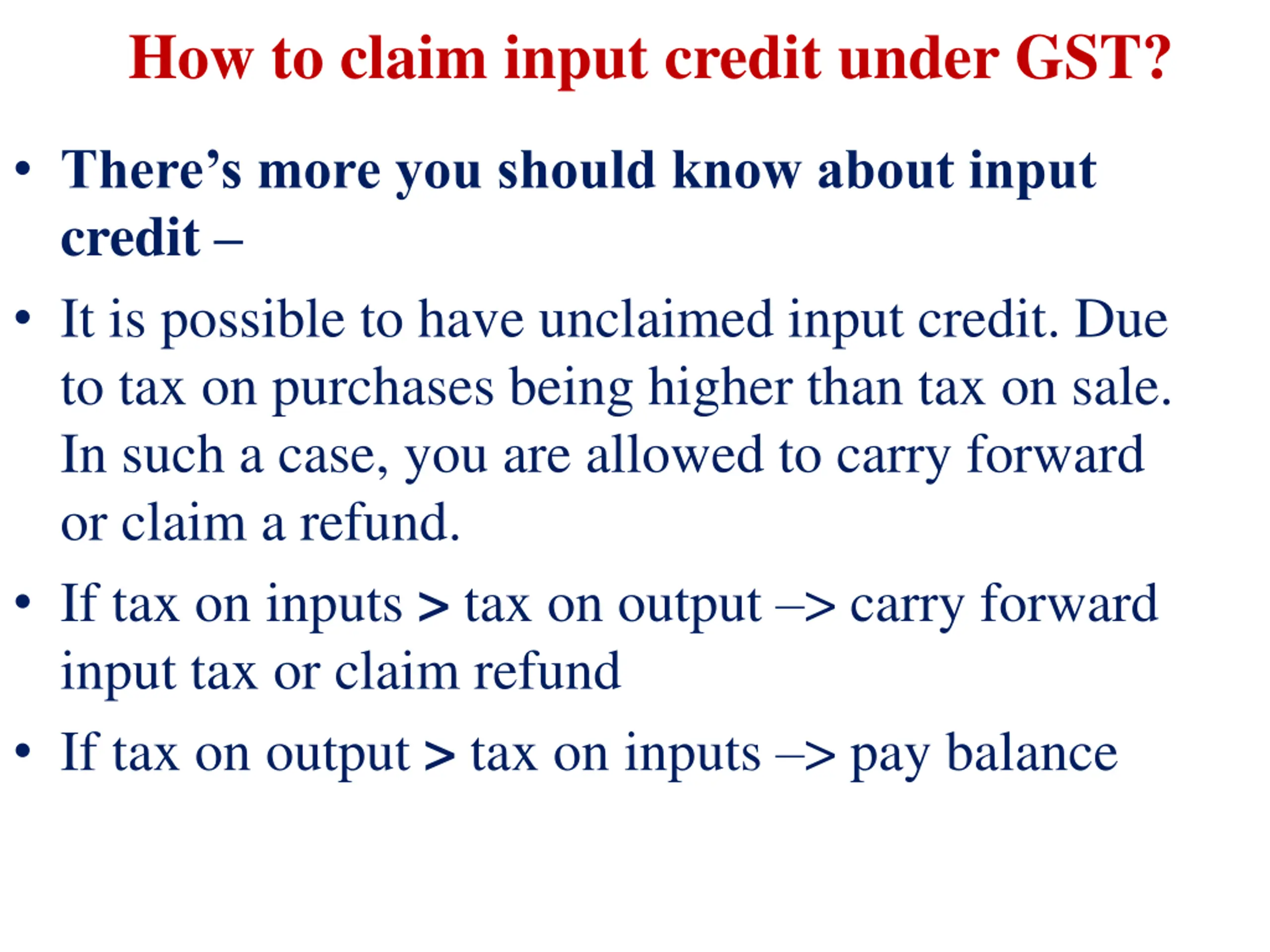 How to claim input credit under GST?

• There’s more you should know about input credit –

• It is possible to have unclaimed input credit. Due to tax on purchases being higher than tax on sale. In such a case, you are allowed to carry forward or claim a refund.

• If tax on inputs > tax on output –> carry forward input tax or claim refund

• If tax on output > tax on inputs –> pay balance